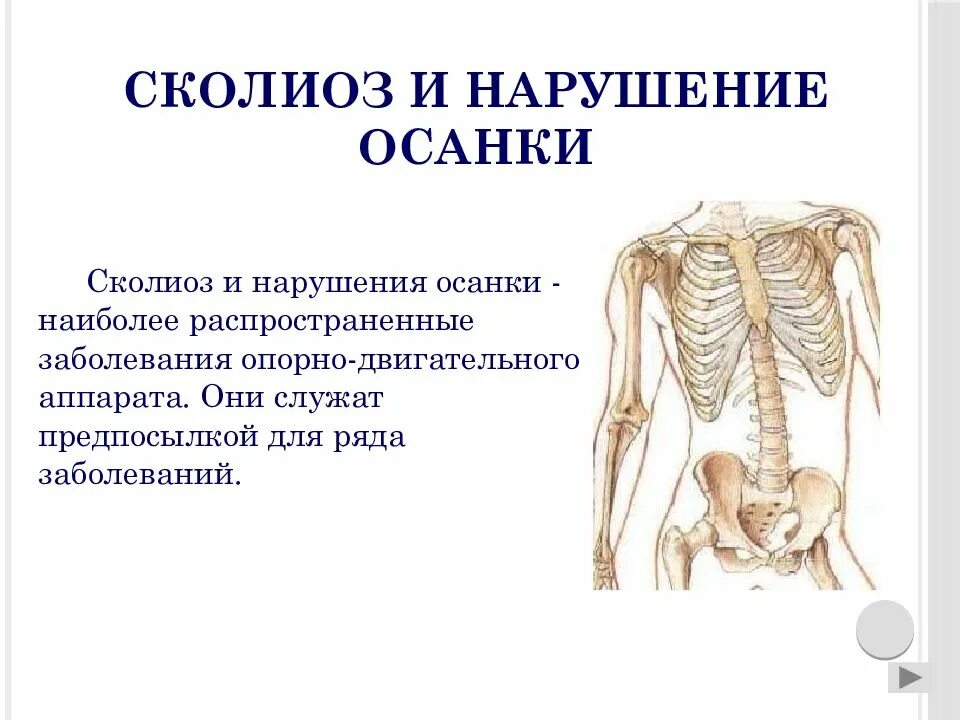 СКОЛИОЗ И НАРУШЕНИЕ ОСАНКИ

Сколиоз и нарушения осанки - наиболее распространенные заболевания опорно-двигательного аппарата. Они служат предпосылкой для ряда заболеваний.